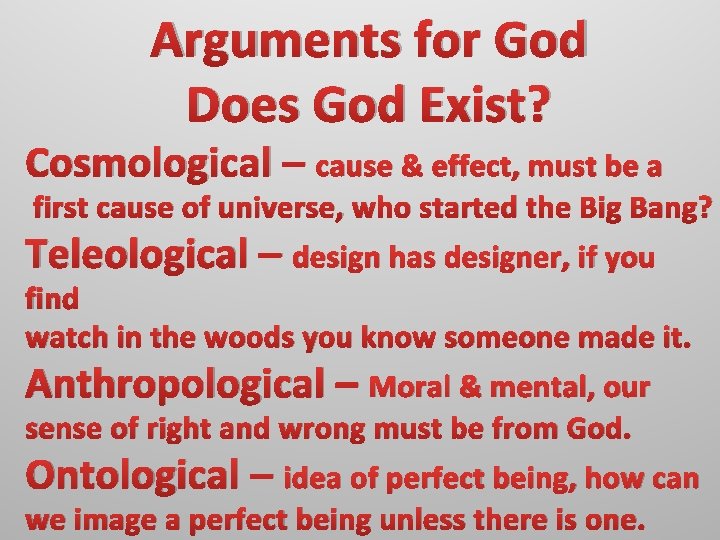 Arguments for God
Does God Exist?

Cosmological – cause & effect, must be a first cause of universe, who started the Big Bang?

Teleological – design has designer, if you find
watch in the woods you know someone made it.

Anthropological – Moral & mental, our sense of right and wrong must be from God.

Ontological – idea of perfect being, how can we image a perfect being unless there is one.